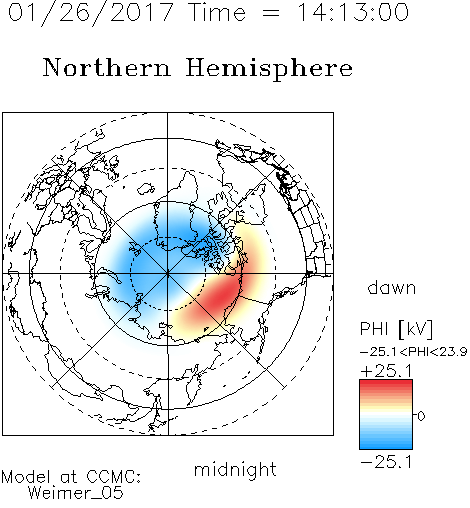 01/26/2017 Time = 14:13:00

Northern Hemisphere

dawn

PHI [kV]
−25.1<PHI<23.9
+25.1
0
−25.1

midnight

Model at CCMC:
Weimer_05